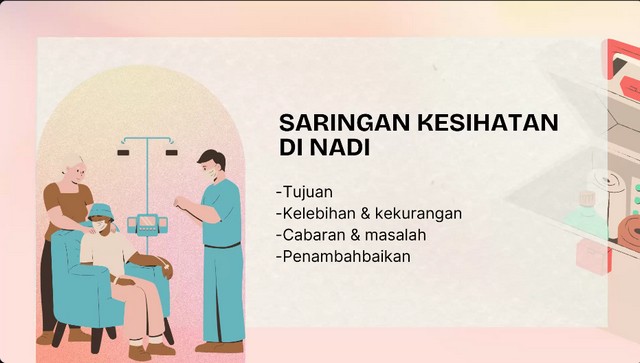 SARINGAN KESIHATAN DI NADI

-Tujuan
-Kelebihan & kekurangan
-Cabaran & masalah
-Penambahbaikan